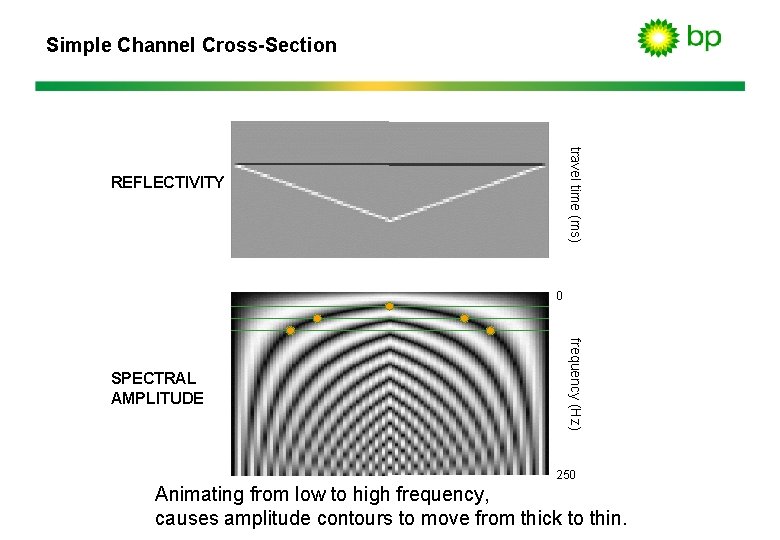 Simple Channel Cross-Section

bp

REFLECTIVITY

travel time (ms)

SPECTRAL AMPLITUDE

0

frequency (Hz)

250

Animating from low to high frequency, causes amplitude contours to move from thick to thin.